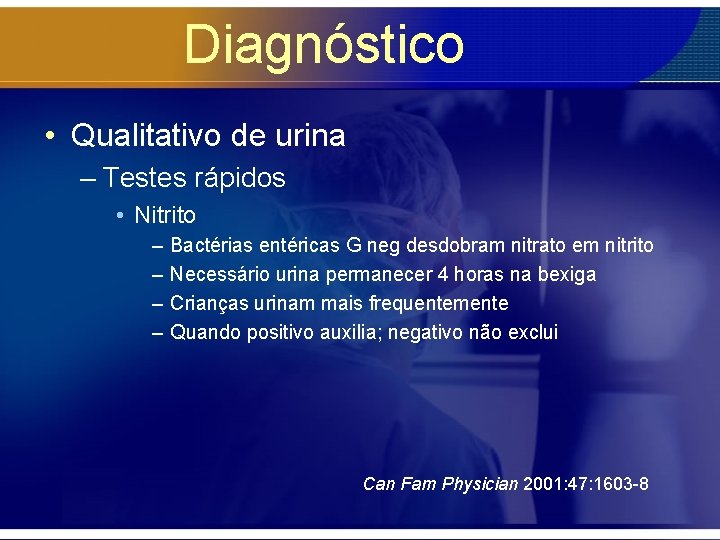 Diagnóstico

• Qualitativo de urina
– Testes rápidos
• Nitrito
– Bactérias entéricas G neg desdobram nitrato em nitrito
– Necessário urina permanecer 4 horas na bexiga
– Crianças urinam mais frequentemente
– Quando positivo auxilia; negativo não exclui

Can Fam Physician 2001:47:1603-8